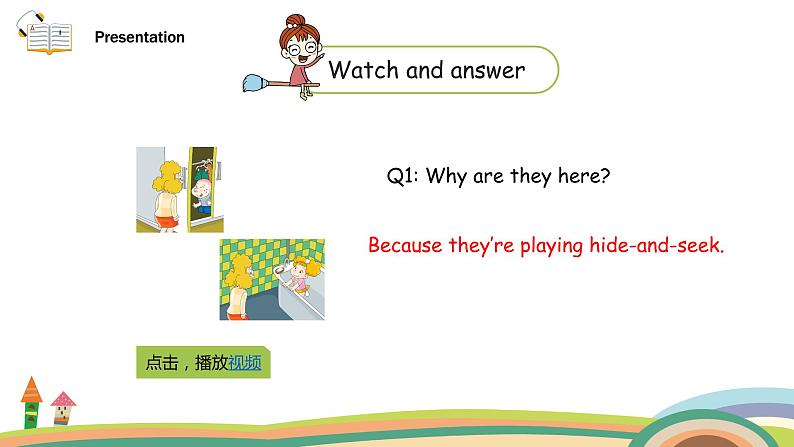 Presentation

Watch and answer

Q1: Why are they here?

Because they're playing hide-and-seek.

点击，播放视频